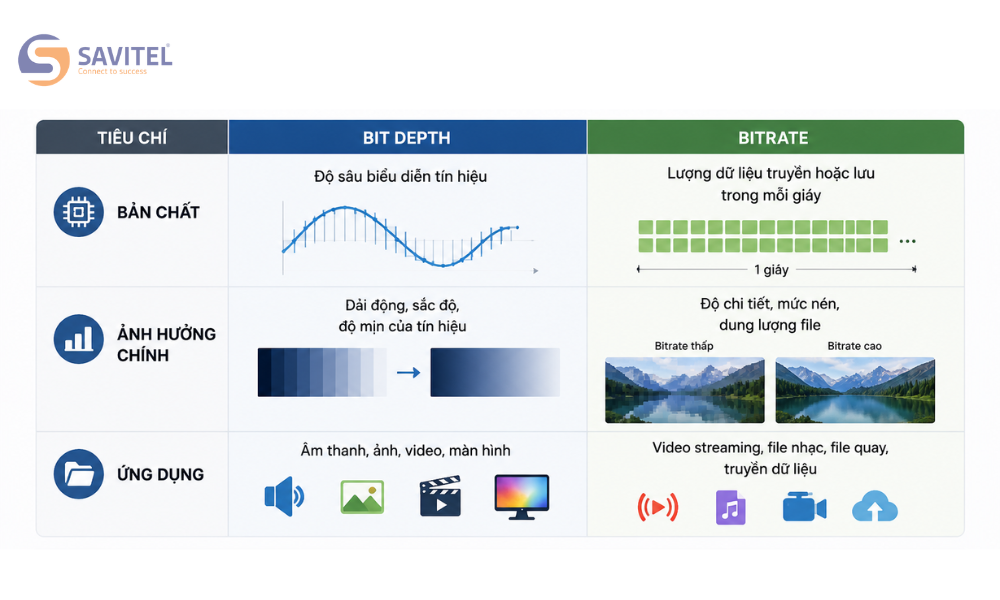 SAVITEL
Connect to success

| TIÊU CHÍ | BIT DEPTH | BITRATE |
|---|---|---|
| BẢN CHẤT | Độ sâu biểu diễn tín hiệu | Lượng dữ liệu truyền hoặc lưu trong mỗi giây ... 1 giây |
| ẢNH HƯỞNG CHÍNH | Dải động, sắc độ, độ mịn của tín hiệu | Độ chi tiết, mức nén, dung lượng file Bitrate thấp Bitrate cao |
| ỨNG DỤNG | Âm thanh, ảnh, video, màn hình | Video streaming, file nhạc, file quay, truyền dữ liệu |